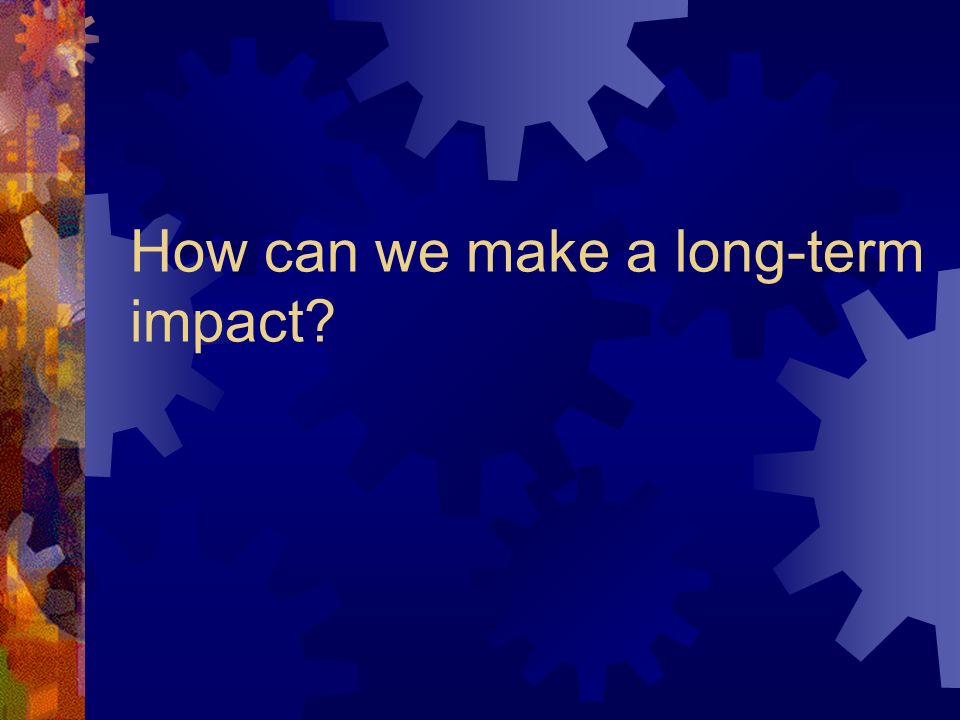 How can we make a long-term impact?